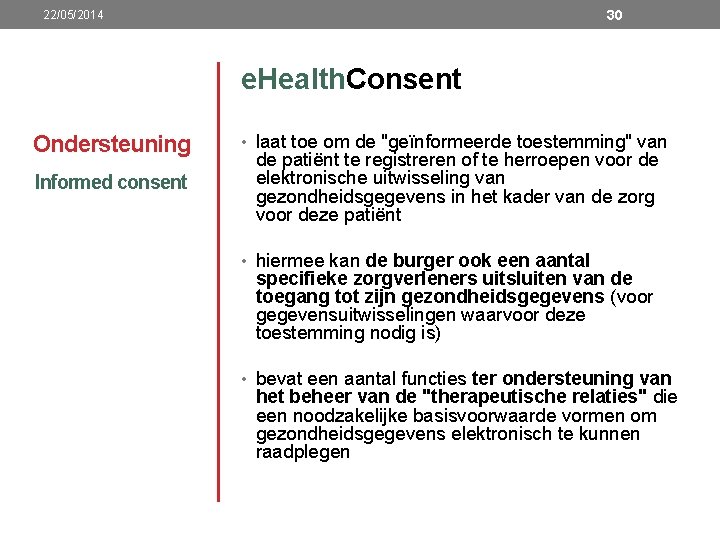 22/05/2014

30

Ondersteuning

Informed consent

eHealthConsent

• laat toe om de "geïnformeerde toestemming" van de patiënt te registreren of te herroepen voor de elektronische uitwisseling van gezondheidsgegevens in het kader van de zorg voor deze patiënt

• hiermee kan de burger ook een aantal specifieke zorgverleners uitsluiten van de toegang tot zijn gezondheidsgegevens (voor gegevensuitwisselingen waarvoor deze toestemming nodig is)

• bevat een aantal functies ter ondersteuning van het beheer van de "therapeutische relaties" die een noodzakelijke basisvoorwaarde vormen om gezondheidsgegevens elektronisch te kunnen raadplegen